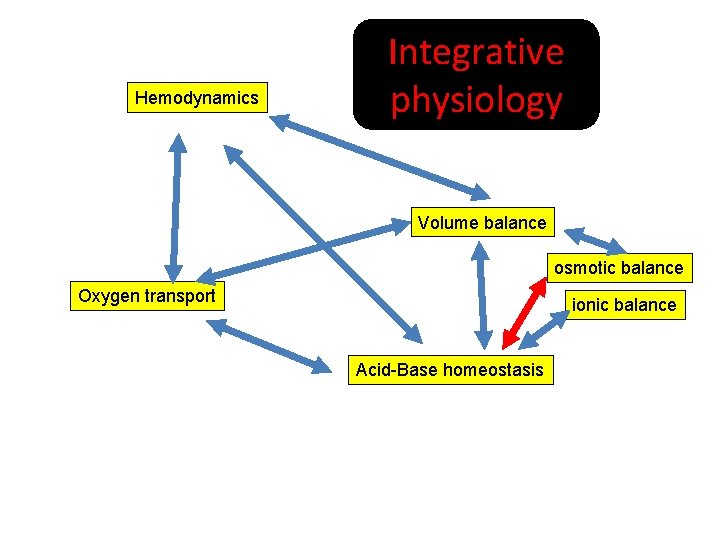 Integrative physiology

Hemodynamics

Volume balance

osmotic balance

Oxygen transport

ionic balance

Acid-Base homeostasis